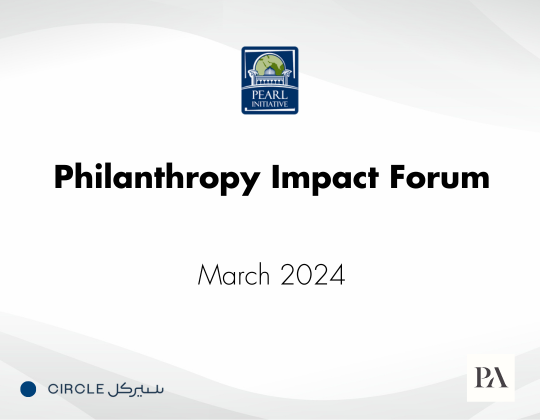 PEARL INITIATIVE

Philanthropy Impact Forum

March 2024

CIRCLE سيركل

PA